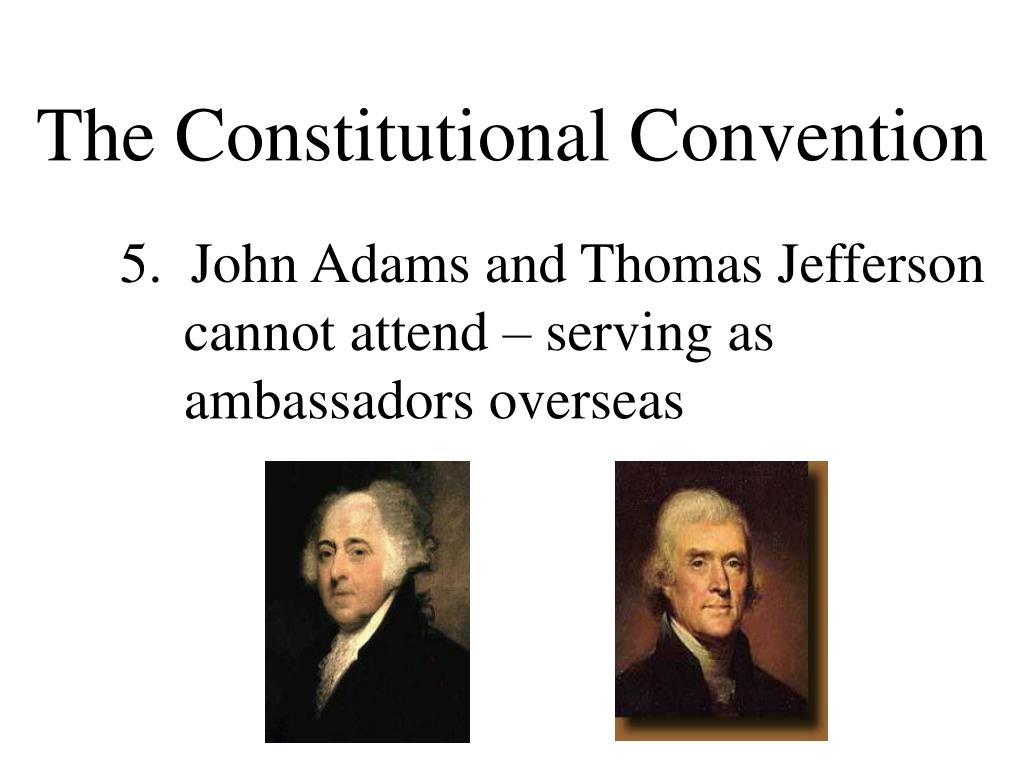 The Constitutional Convention

5. John Adams and Thomas Jefferson cannot attend – serving as ambassadors overseas